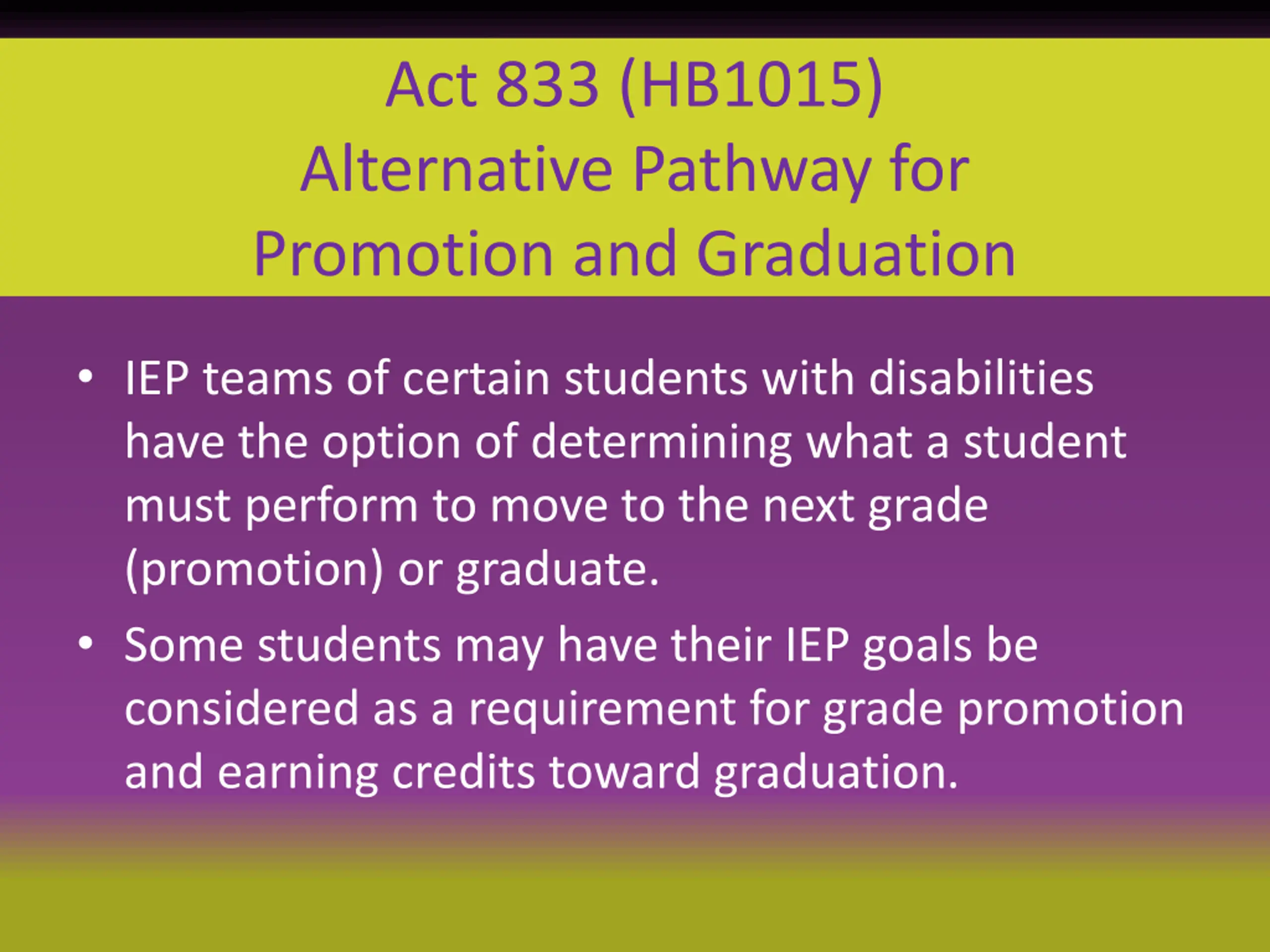 Act 833 (HB1015)
Alternative Pathway for
Promotion and Graduation

• IEP teams of certain students with disabilities have the option of determining what a student must perform to move to the next grade (promotion) or graduate.

• Some students may have their IEP goals be considered as a requirement for grade promotion and earning credits toward graduation.